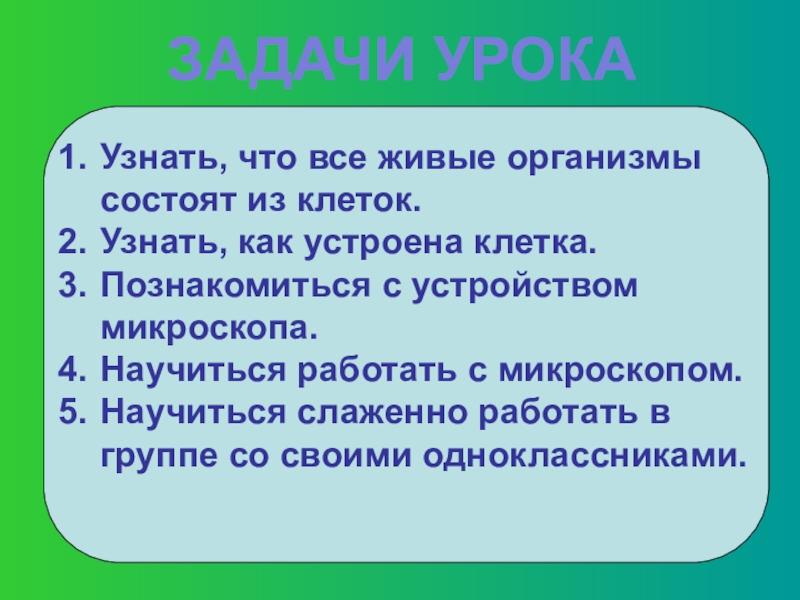 ЗАДАЧИ УРОКА

1. Узнать, что все живые организмы состоят из клеток.
2. Узнать, как устроена клетка.
3. Познакомиться с устройством микроскопа.
4. Научиться работать с микроскопом.
5. Научиться слаженно работать в группе со своими одноклассниками.